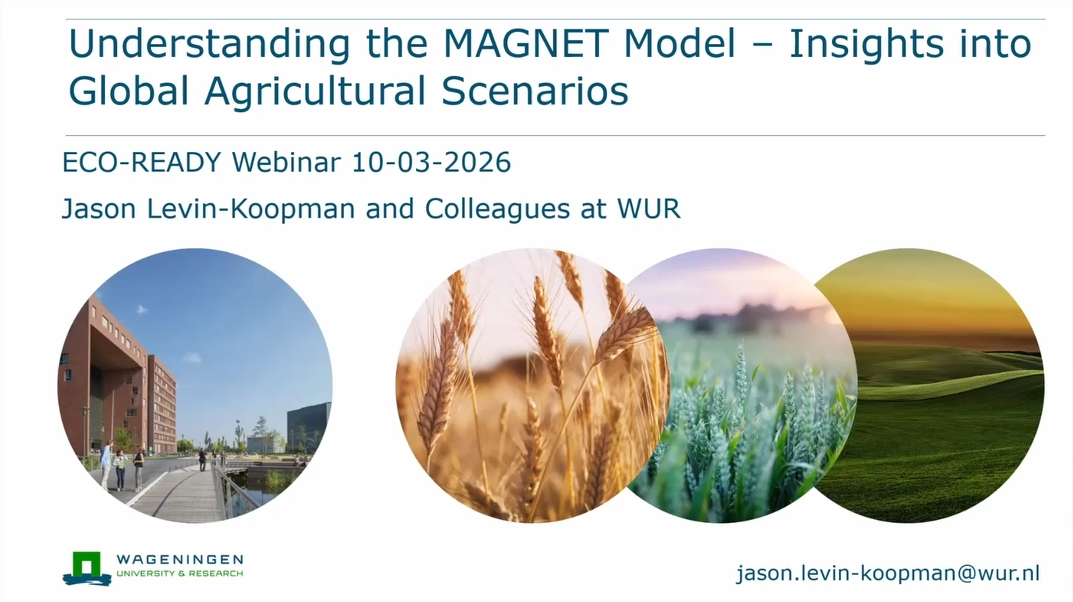 Understanding the MAGNET Model – Insights into Global Agricultural Scenarios

ECO-READY Webinar 10-03-2026

Jason Levin-Koopman and Colleagues at WUR

WAGENINGEN
UNIVERSITY & RESEARCH

jason.levin-koopman@wur.nl